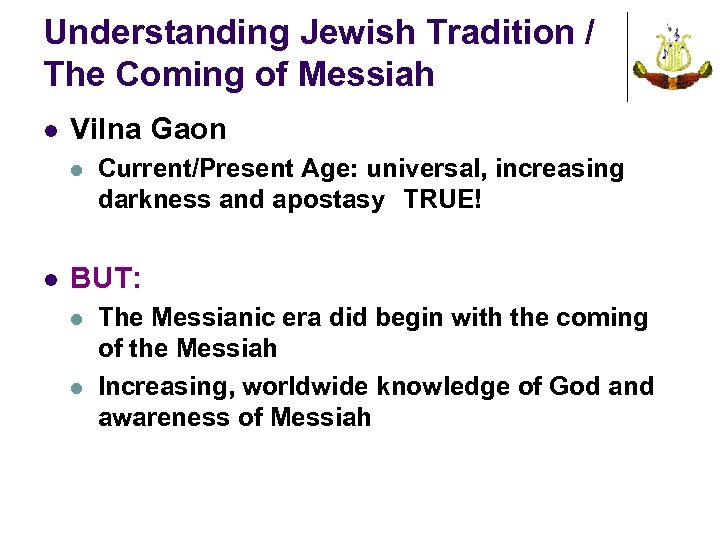 Understanding Jewish Tradition / The Coming of Messiah

- Vilna Gaon
  - Current/Present Age: universal, increasing darkness and apostasy TRUE!

- BUT:
  - The Messianic era did begin with the coming of the Messiah
  - Increasing, worldwide knowledge of God and awareness of Messiah